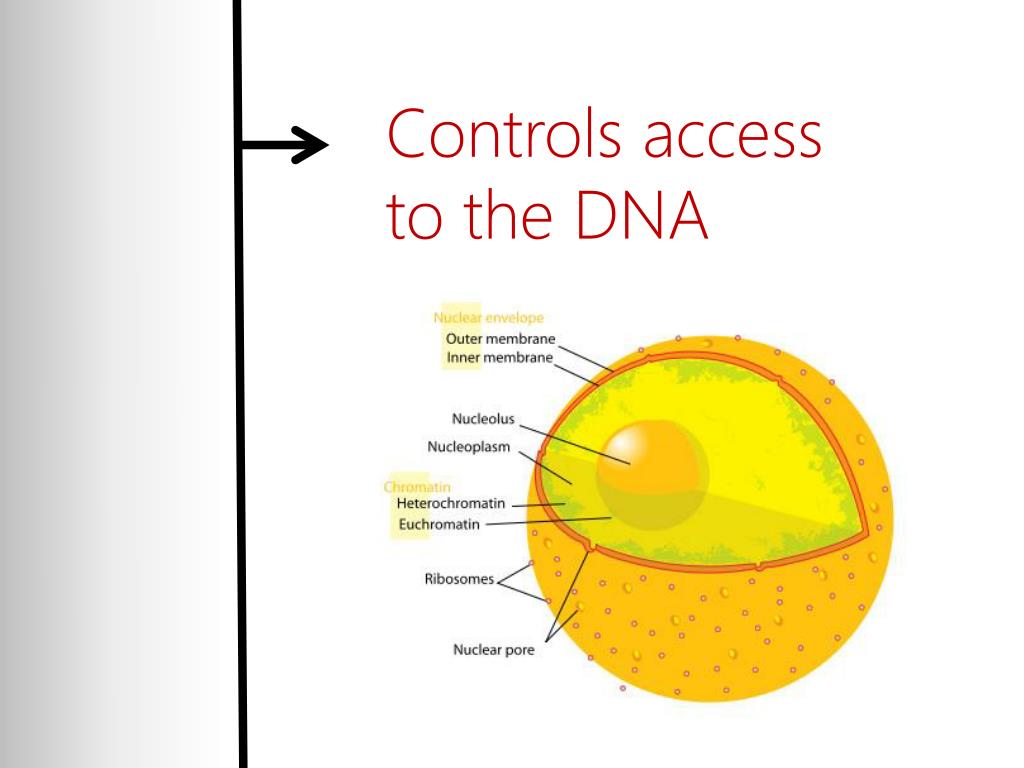 Controls access to the DNA

Nuclear envelope
Outer membrane
Inner membrane
Nucleolus
Nucleoplasm
Chromatin
Heterochromatin
Euchromatin
Ribosomes
Nuclear pore